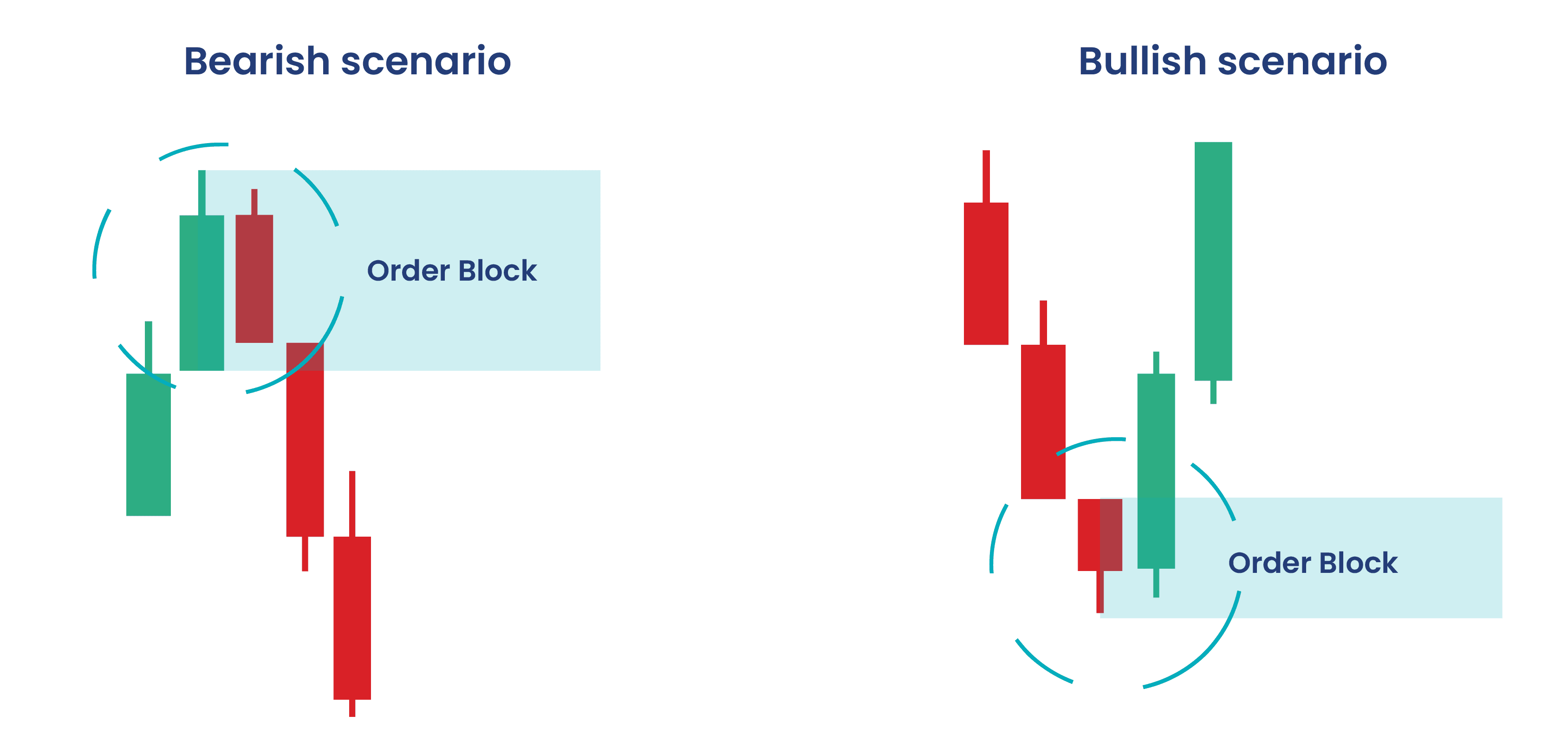 Bearish scenario

Order Block

Bullish scenario

Order Block